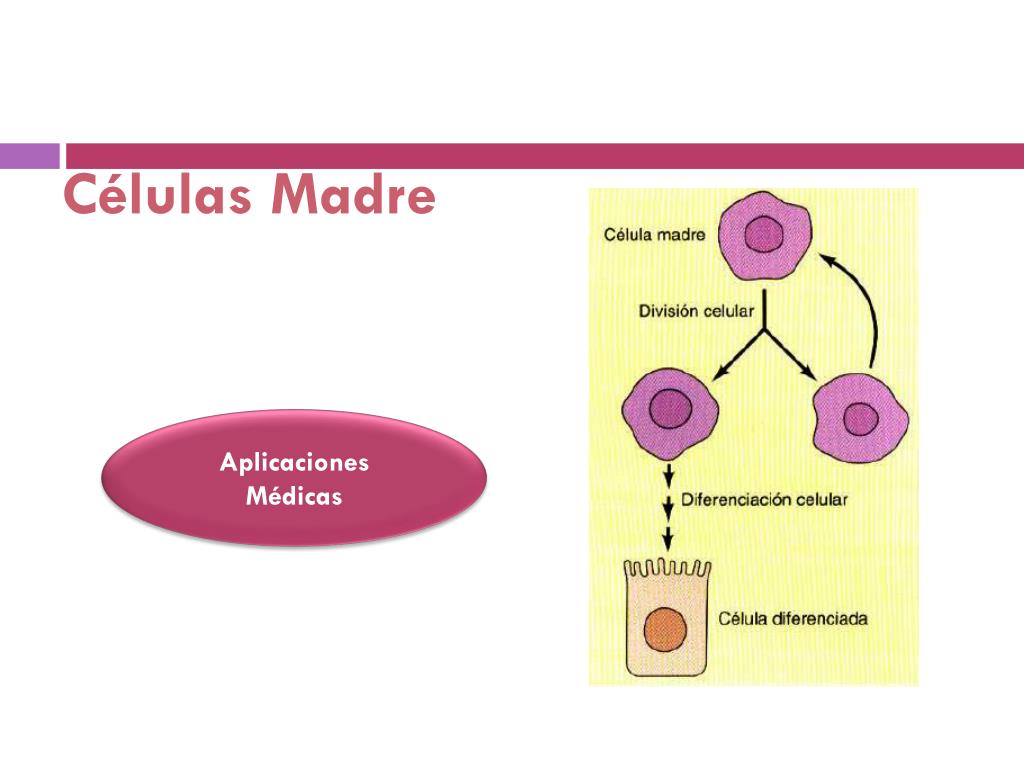 Células Madre

Aplicaciones Médicas

Célula madre

División celular

Diferenciación celular

Célula diferenciada